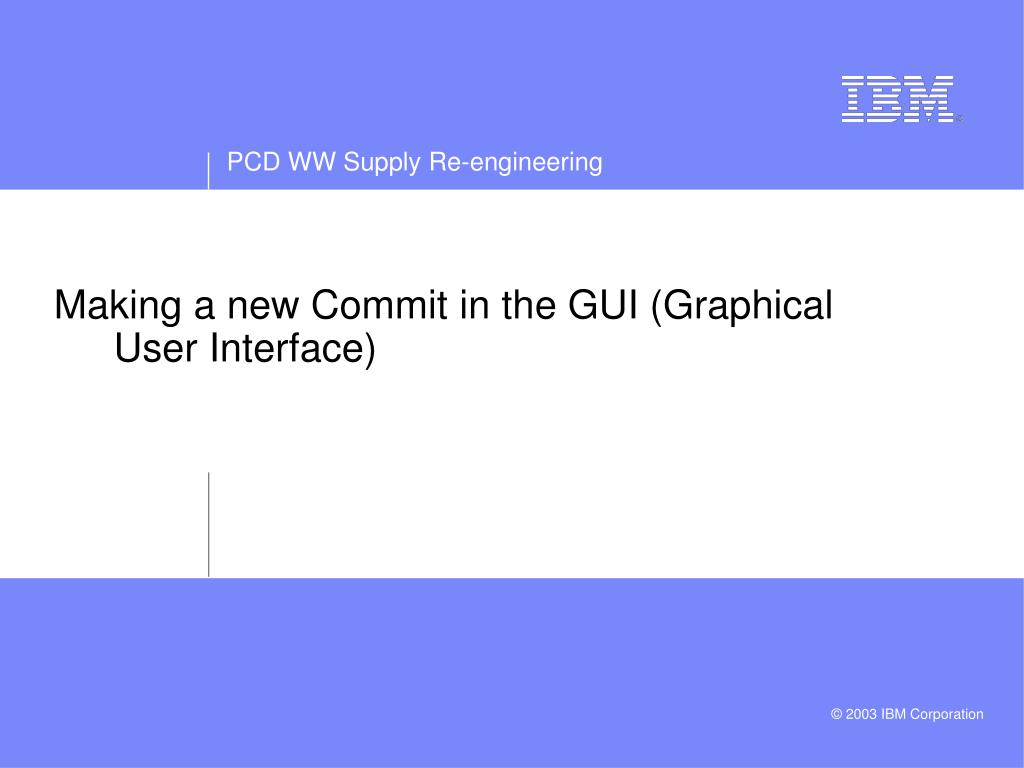 IBM®

PCD WW Supply Re-engineering

Making a new Commit in the GUI (Graphical User Interface)

© 2003 IBM Corporation